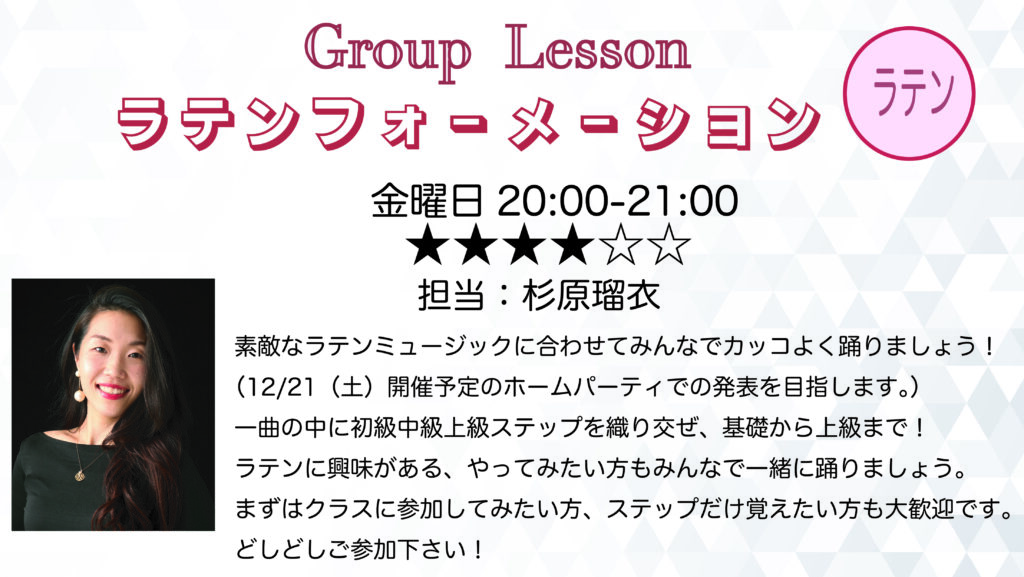 Group Lesson
ラテンフォーメーション

ラテン

金曜日 20:00-21:00
★★★★☆☆
担当：杉原瑠衣

素敵なラテンミュージックに合わせてみんなでカッコよく踊りましょう！
（12/21（土）開催予定のホームパーティでの発表を目指します。）
一曲の中に初級中級上級ステップを織り交ぜ、基礎から上級まで！
ラテンに興味がある、やってみたい方もみんなで一緒に踊りましょう。
まずはクラスに参加してみたい方、ステップだけ覚えたい方も大歓迎です。
どしどしご参加下さい！